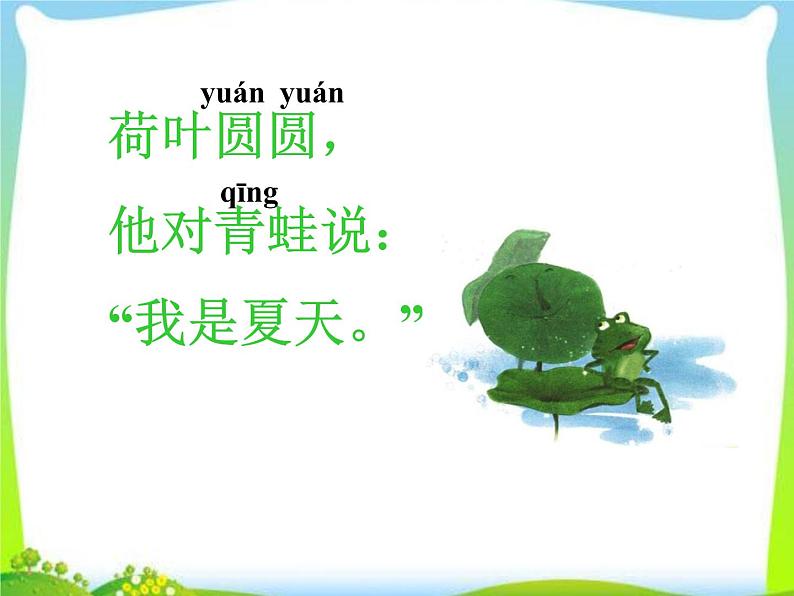 yuán yuán
荷叶圆圆，

qīng
他对青蛙说：

“我是夏天。”